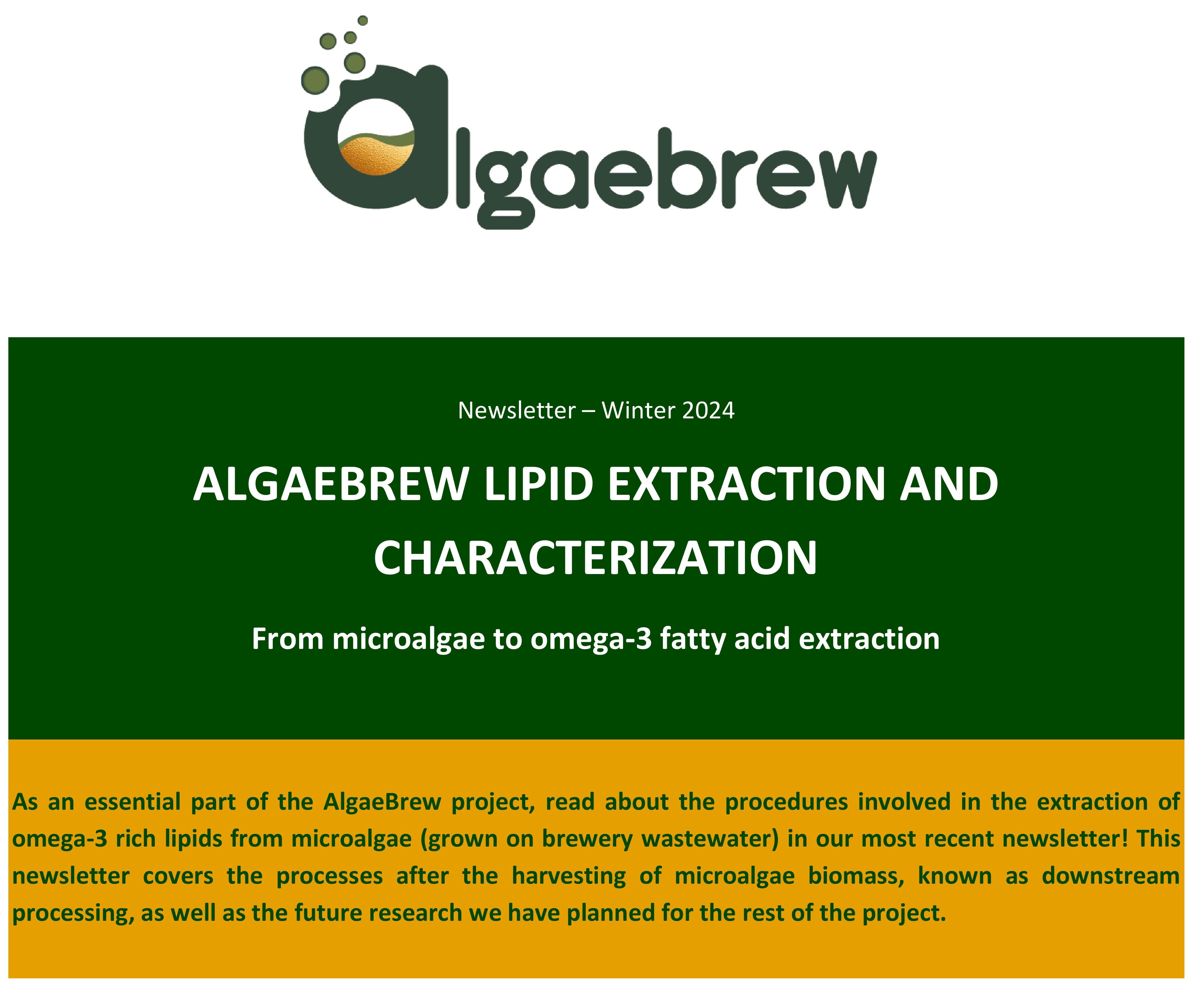 algaebrew

Newsletter – Winter 2024

ALGAEBREW LIPID EXTRACTION AND CHARACTERIZATION

From microalgae to omega-3 fatty acid extraction

As an essential part of the AlgaeBrew project, read about the procedures involved in the extraction of omega-3 rich lipids from microalgae (grown on brewery wastewater) in our most recent newsletter! This newsletter covers the processes after the harvesting of microalgae biomass, known as downstream processing, as well as the future research we have planned for the rest of the project.